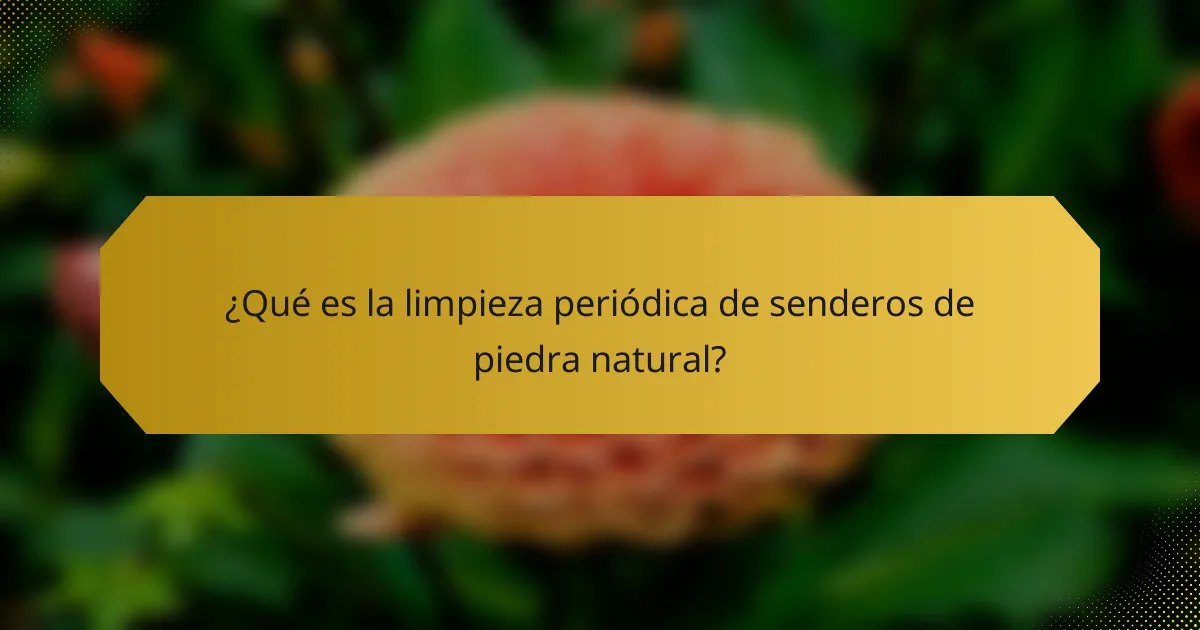 ¿Qué es la limpieza periódica de senderos de piedra natural?